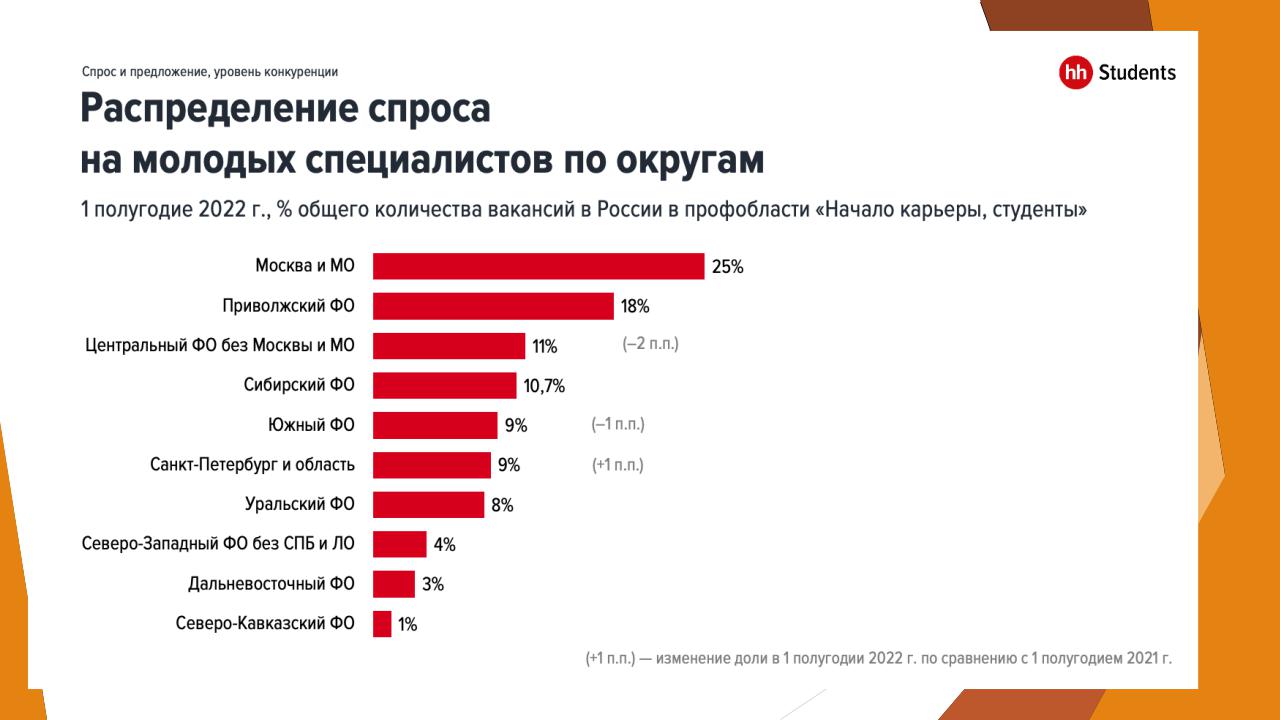 Спрос и предложение, уровень конкуренции

hh Students

Распределение спроса на молодых специалистов по округам

1 полугодие 2022 г., % общего количества вакансий в России в профобласти «Начало карьеры, студенты»

Москва и МО 25%
Приволжский ФО 18%
Центральный ФО без Москвы и МО 11% (–2 п.п.)
Сибирский ФО 10,7%
Южный ФО 9% (–1 п.п.)
Санкт-Петербург и область 9% (+1 п.п.)
Уральский ФО 8%
Северо-Западный ФО без СПБ и ЛО 4%
Дальневосточный ФО 3%
Северо-Кавказский ФО 1%

(+1 п.п.) — изменение доли в 1 полугодии 2022 г. по сравнению с 1 полугодием 2021 г.